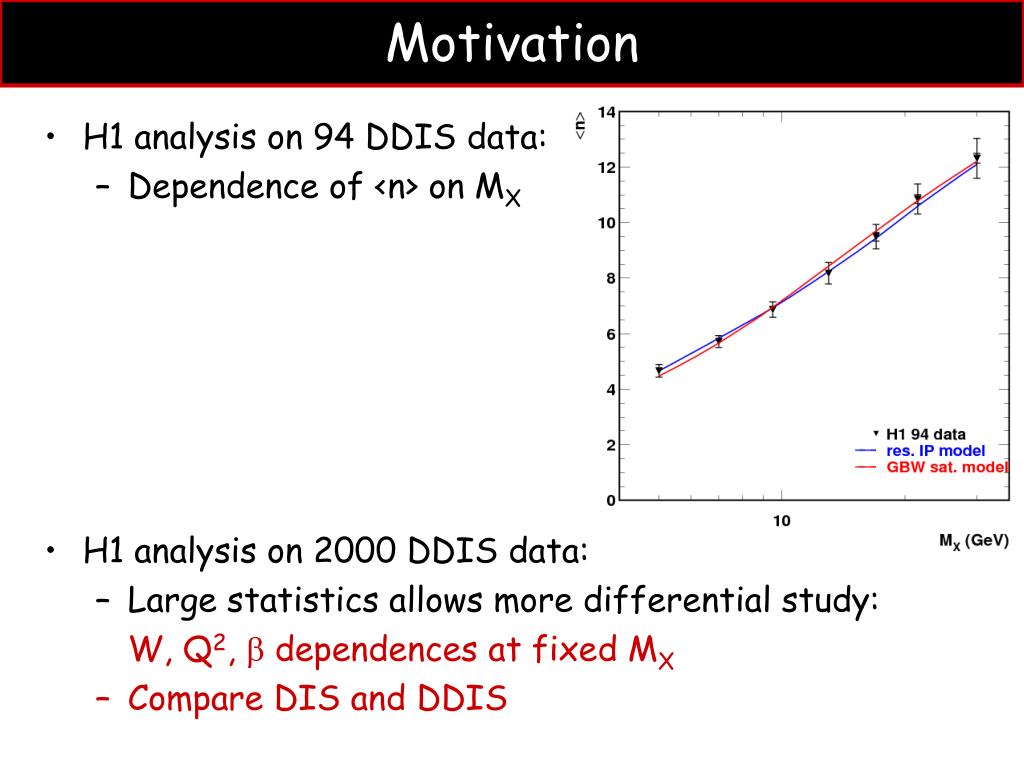 Motivation

• H1 analysis on 94 DDIS data:
– Dependence of <n> on $M_X$

<n>
14
12
10
8
6
4
2
0
10
$M_X$ (GeV)
H1 94 data
res. IP model
GBW sat. model

• H1 analysis on 2000 DDIS data:
– Large statistics allows more differential study:
W, $Q^2$, $\beta$ dependences at fixed $M_X$
– Compare DIS and DDIS